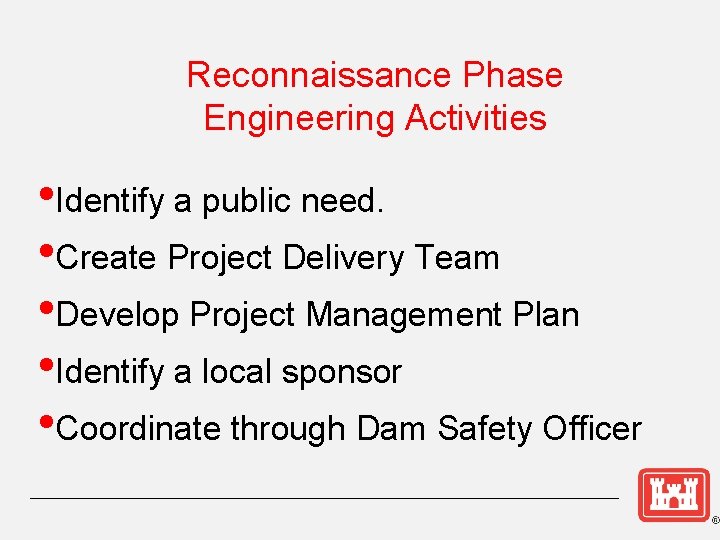 Reconnaissance Phase
Engineering Activities

•Identify a public need.
•Create Project Delivery Team
•Develop Project Management Plan
•Identify a local sponsor
•Coordinate through Dam Safety Officer

®